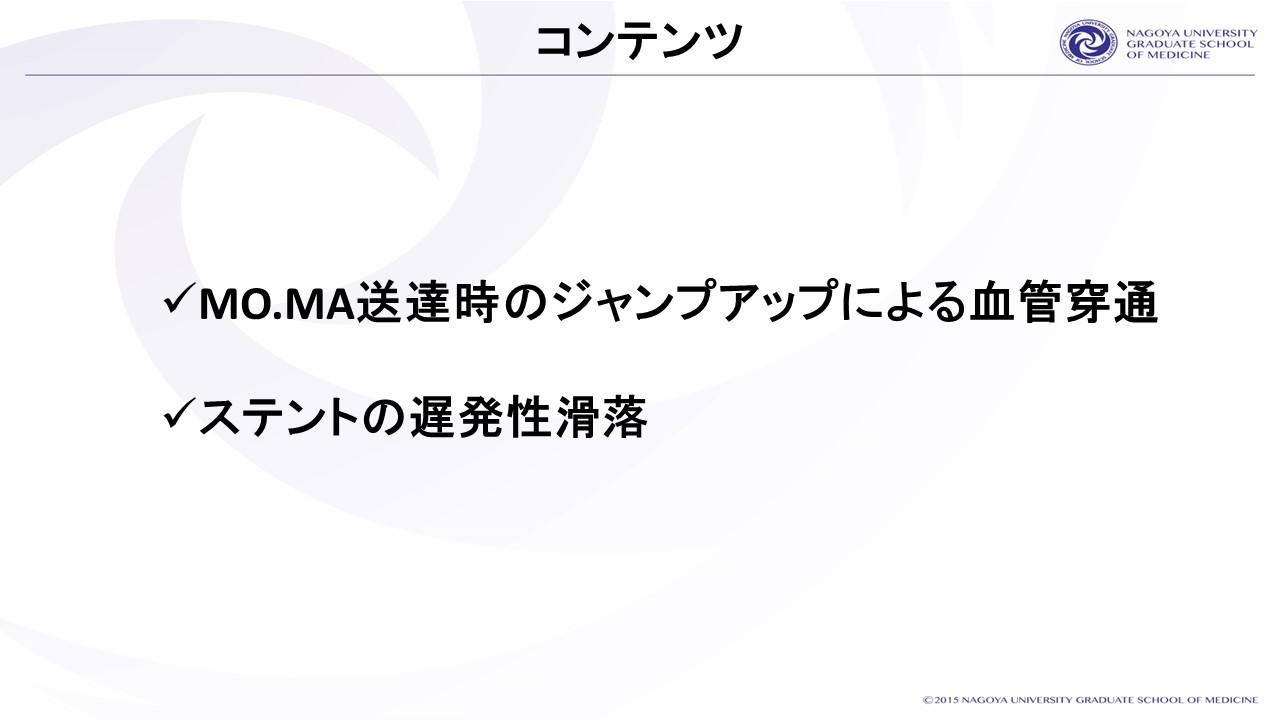 コンテンツ

NAGOYA UNIVERSITY
GRADUATE SCHOOL
OF MEDICINE

✓MO.MA送達時のジャンプアップによる血管穿通

✓ステントの遅発性滑落

©2015 NAGOYA UNIVERSITY GRADUATE SCHOOL OF MEDICINE